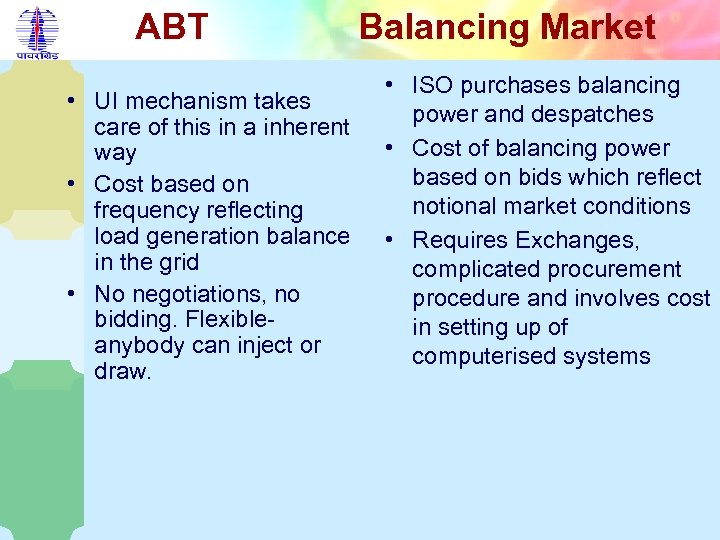 पावरग्रिड

ABT

• UI mechanism takes care of this in a inherent way
• Cost based on frequency reflecting load generation balance in the grid
• No negotiations, no bidding. Flexible- anybody can inject or draw.

Balancing Market

• ISO purchases balancing power and despatches
• Cost of balancing power based on bids which reflect notional market conditions
• Requires Exchanges, complicated procurement procedure and involves cost in setting up of computerised systems